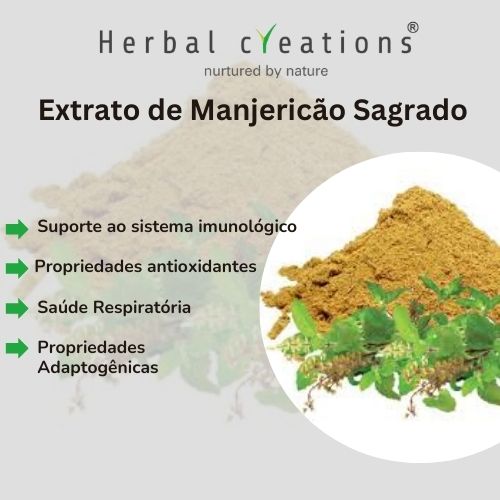 Herbal creations®
nurtured by nature

Extrato de Manjericão Sagrado

Suporte ao sistema imunológico

Propriedades antioxidantes

Saúde Respiratória

Propriedades Adaptogênicas